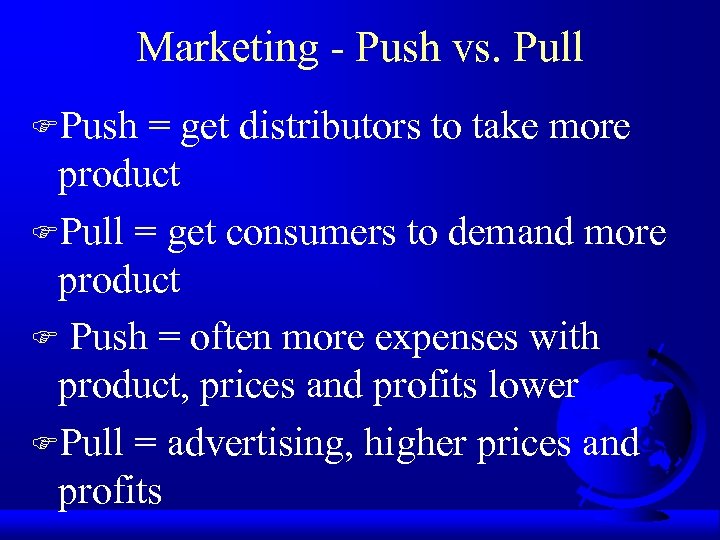 Marketing - Push vs. Pull

Push = get distributors to take more product

Pull = get consumers to demand more product

Push = often more expenses with product, prices and profits lower

Pull = advertising, higher prices and profits